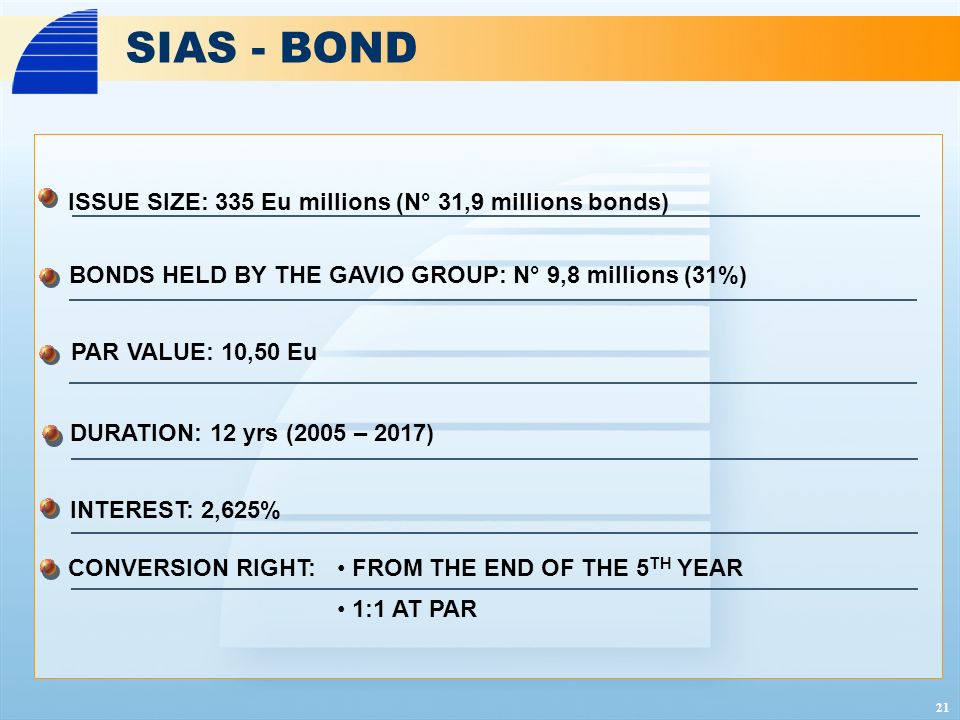 SIAS - BOND

ISSUE SIZE: 335 Eu millions (N° 31,9 millions bonds)

BONDS HELD BY THE GAVIO GROUP: N° 9,8 millions (31%)

PAR VALUE: 10,50 Eu

DURATION: 12 yrs (2005 – 2017)

INTEREST: 2,625%

CONVERSION RIGHT: • FROM THE END OF THE 5$^{TH}$ YEAR

• 1:1 AT PAR

21